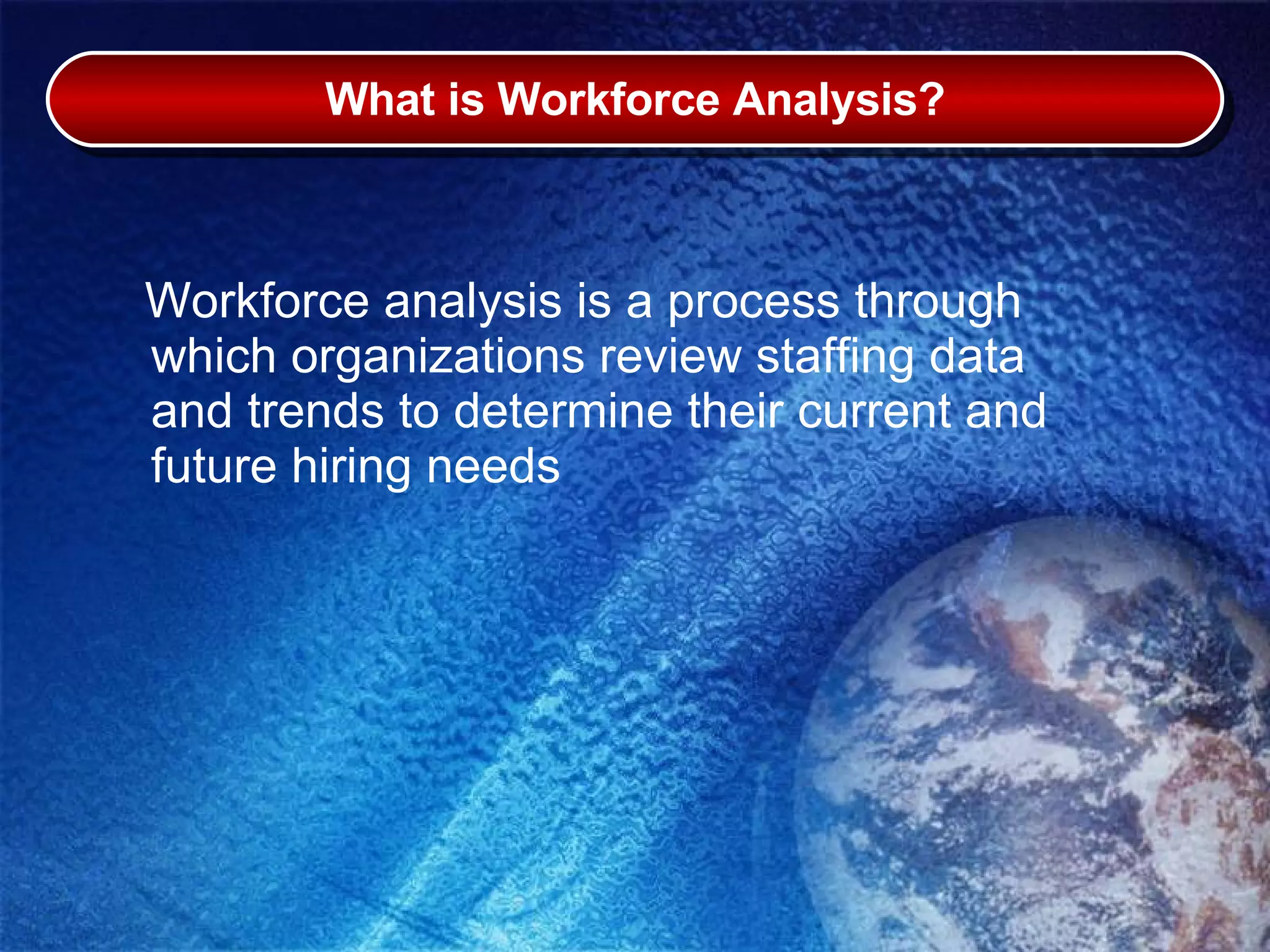 What is Workforce Analysis?

Workforce analysis is a process through which organizations review staffing data and trends to determine their current and future hiring needs